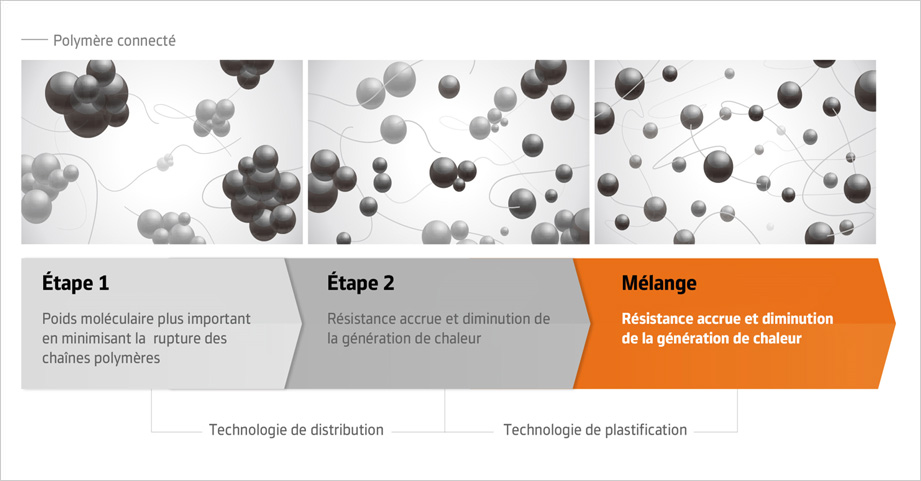 Polymère connecté

Étape 1

Poids moléculaire plus important en minimisant la rupture des chaînes polymères

Étape 2

Résistance accrue et diminution de la génération de chaleur

Mélange

Résistance accrue et diminution de la génération de chaleur

Technologie de distribution

Technologie de plastification